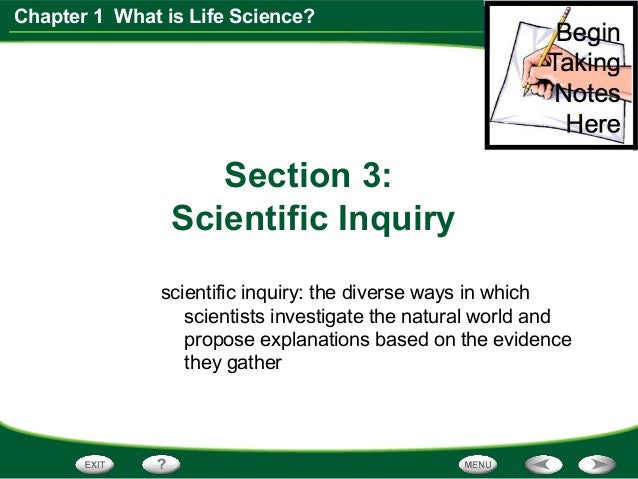 Chapter 1 What is Life Science?

Begin Taking Notes Here

Section 3:
Scientific Inquiry

scientific inquiry: the diverse ways in which scientists investigate the natural world and propose explanations based on the evidence they gather

EXIT

?

MENU